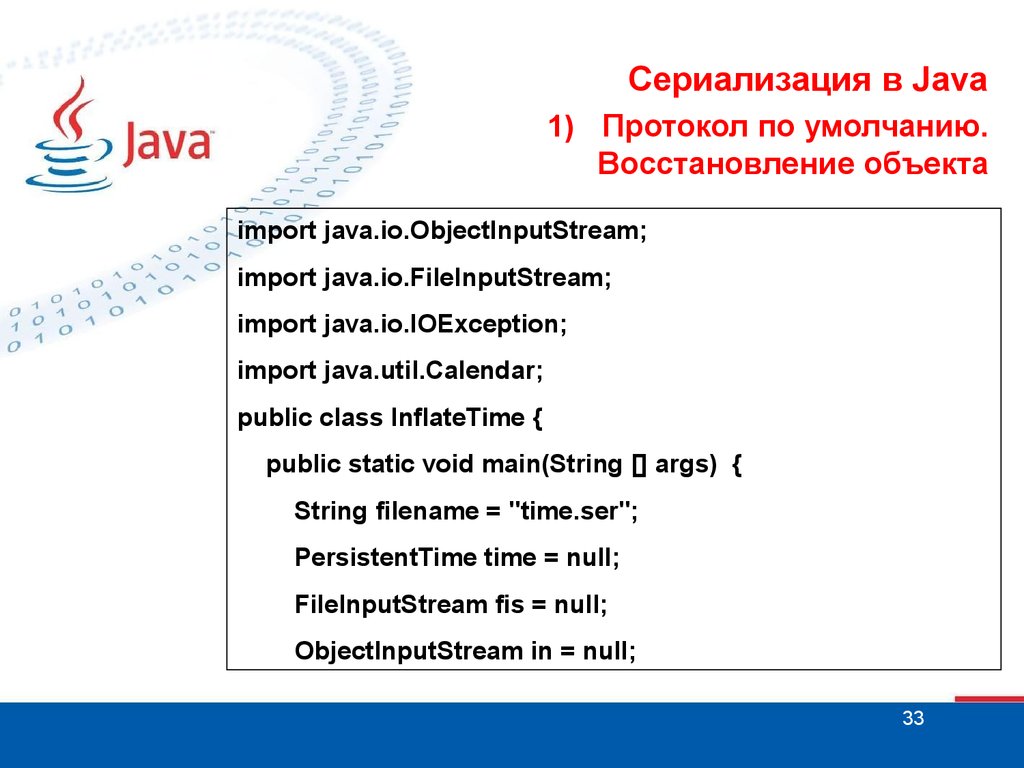 Java

Сериализация в Java

1) Протокол по умолчанию. Восстановление объекта

import java.io.ObjectInputStream;

import java.io.FileInputStream;

import java.io.IOException;

import java.util.Calendar;

public class InflateTime {

public static void main(String [] args) {

String filename = "time.ser";

PersistentTime time = null;

FileInputStream fis = null;

ObjectInputStream in = null;

33